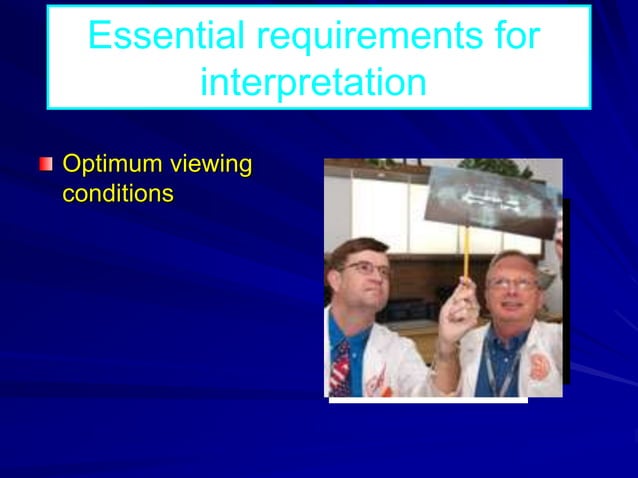 Essential requirements for interpretation

Optimum viewing conditions